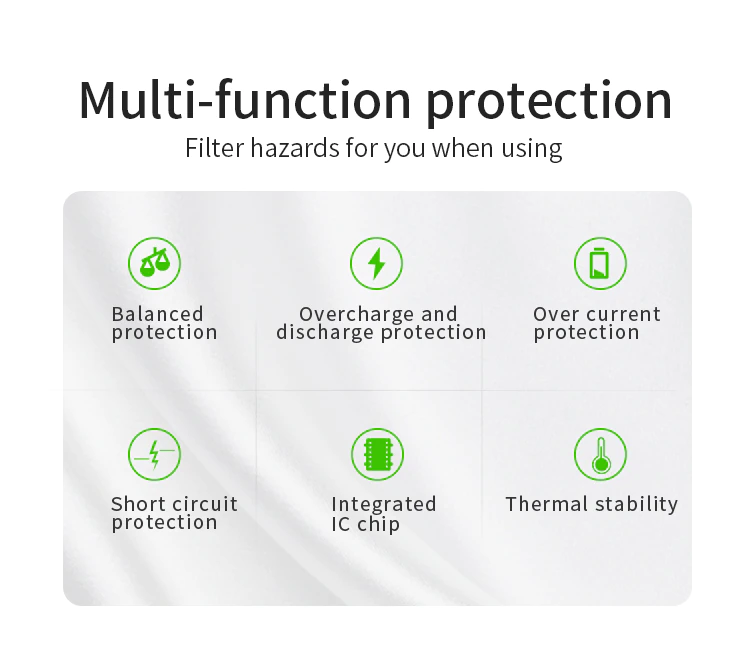 Multi-function protection

Filter hazards for you when using

Balanced protection

Overcharge and discharge protection

Over current protection

Short circuit protection

Integrated IC chip

Thermal stability